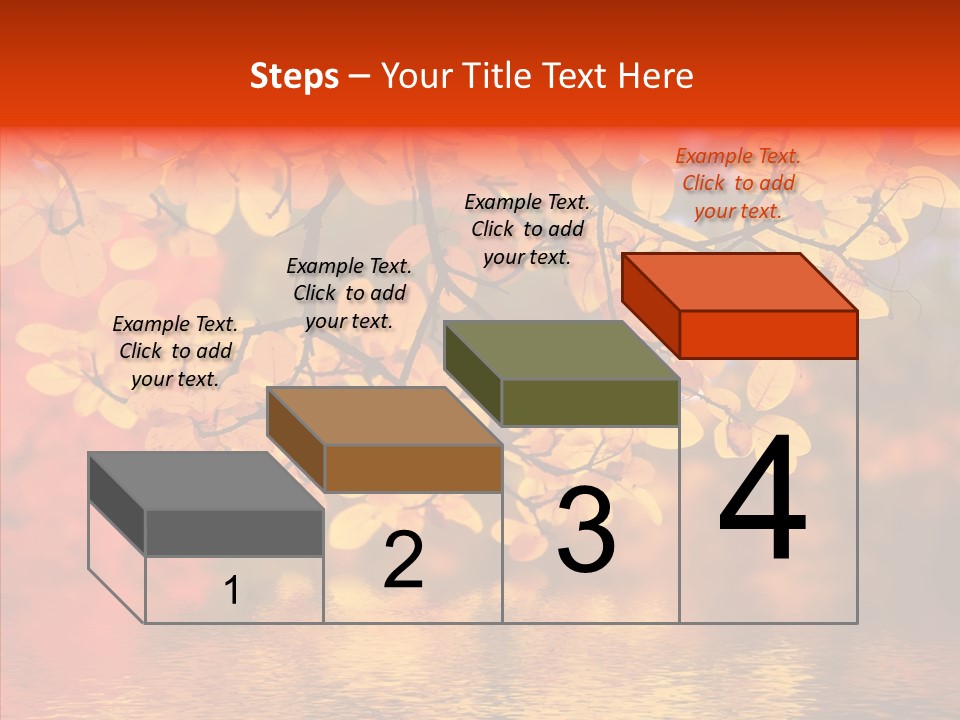 Steps – Your Title Text Here

Example Text. Click to add your text.

Example Text. Click to add your text.

Example Text. Click to add your text.

Example Text. Click to add your text.

1

2

3

4